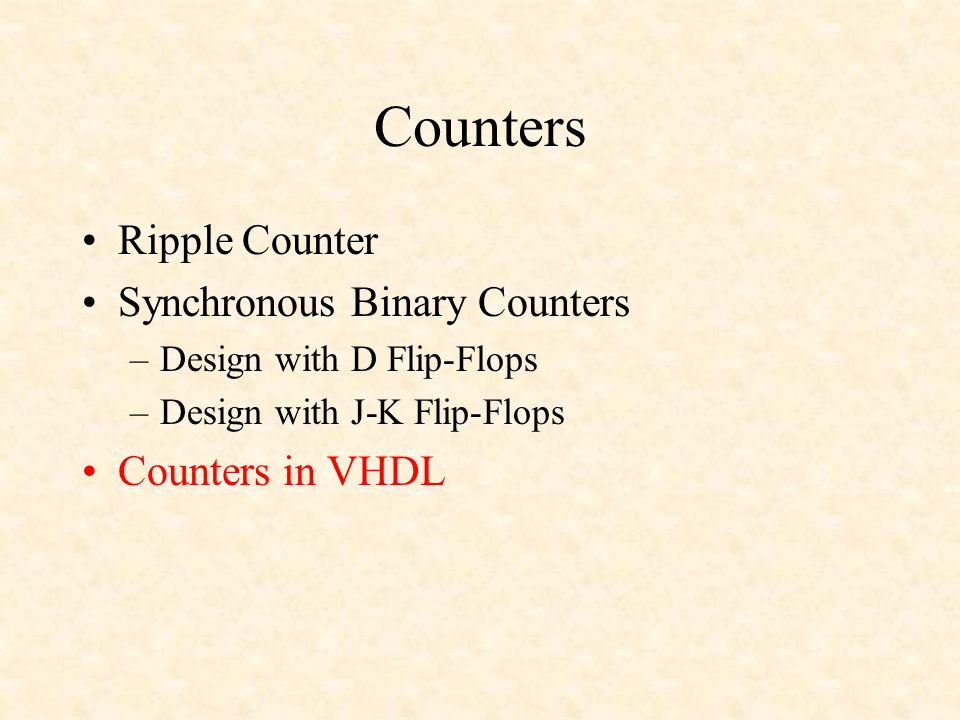 Counters

• Ripple Counter
• Synchronous Binary Counters
– Design with D Flip-Flops
– Design with J-K Flip-Flops
• Counters in VHDL